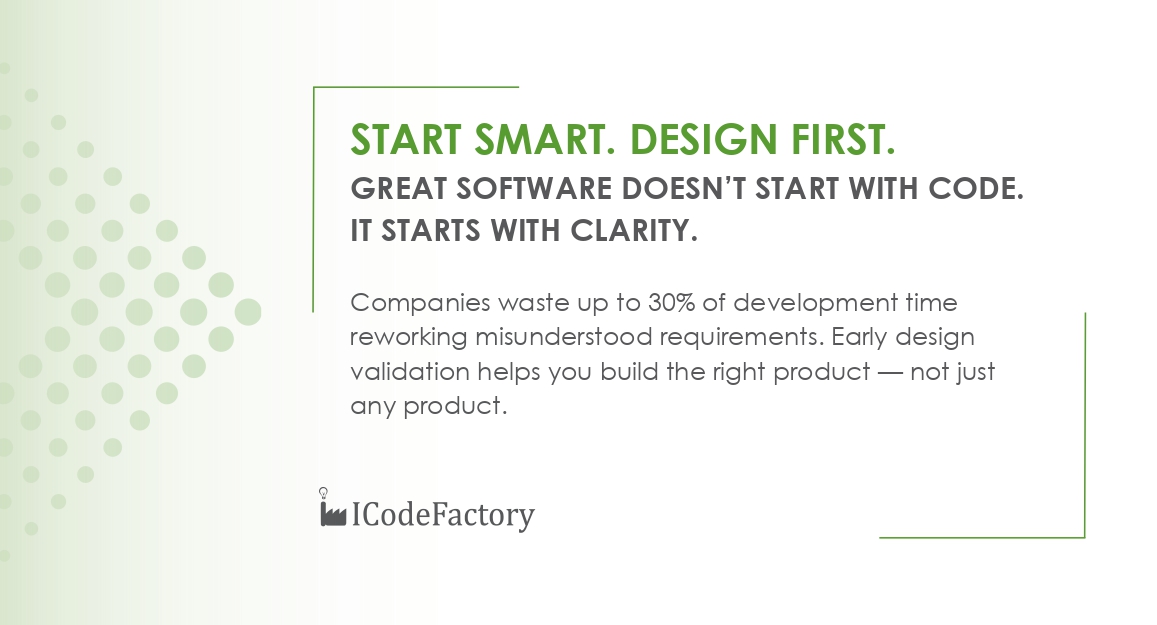 START SMART. DESIGN FIRST.
GREAT SOFTWARE DOESN'T START WITH CODE. IT STARTS WITH CLARITY.

Companies waste up to 30% of development time reworking misunderstood requirements. Early design validation helps you build the right product — not just any product.

ICodeFactory